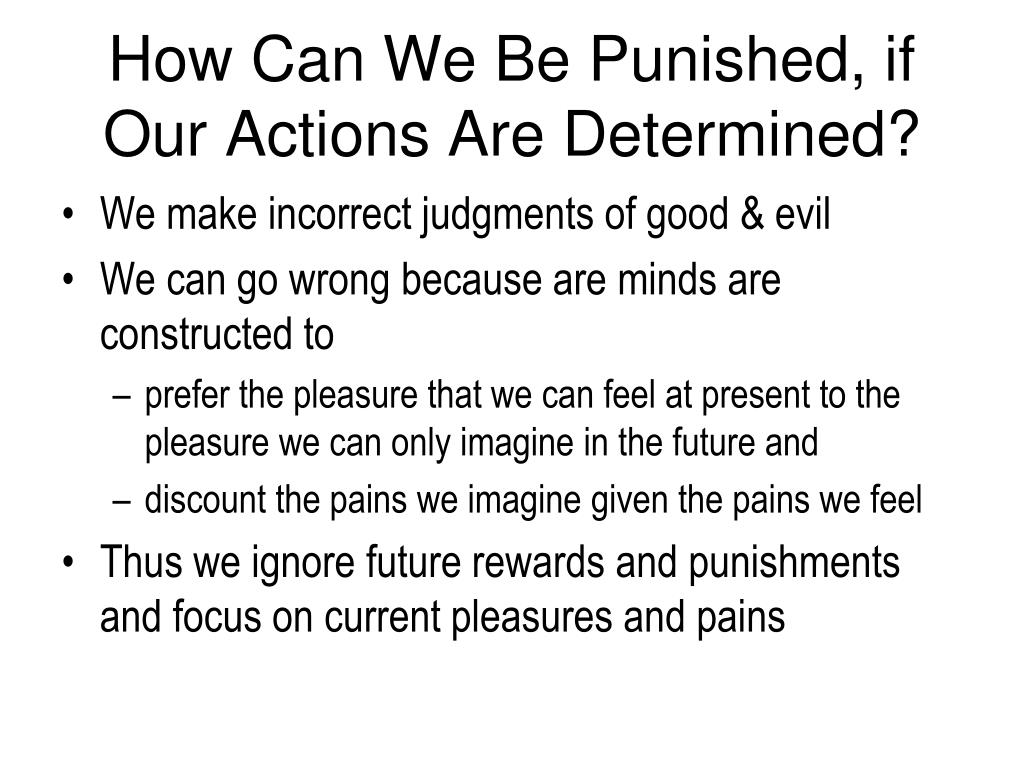 How Can We Be Punished, if Our Actions Are Determined?

• We make incorrect judgments of good & evil
• We can go wrong because are minds are constructed to
– prefer the pleasure that we can feel at present to the pleasure we can only imagine in the future and
– discount the pains we imagine given the pains we feel
• Thus we ignore future rewards and punishments and focus on current pleasures and pains